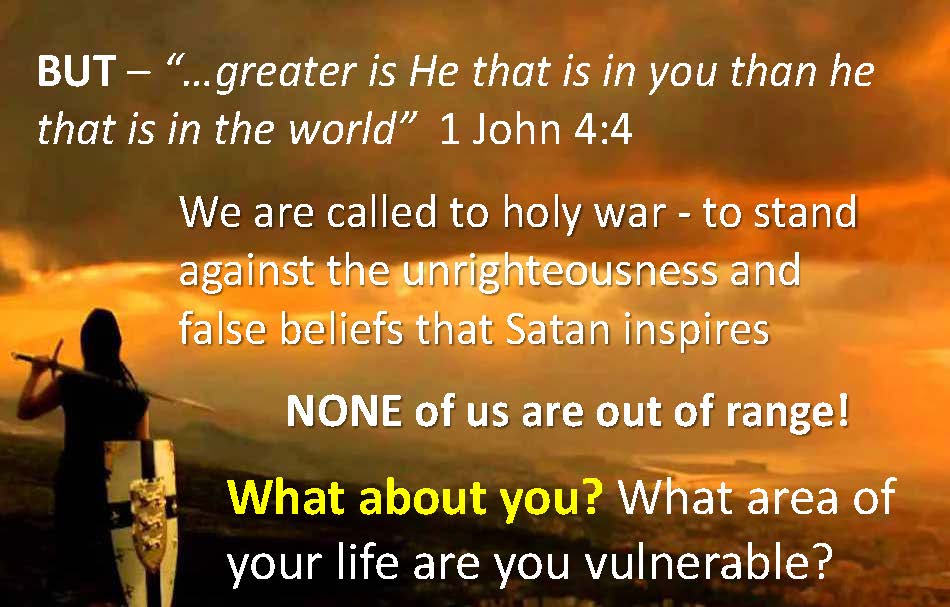 BUT – "…greater is He that is in you than he that is in the world" 1 John 4:4

We are called to holy war - to stand against the unrighteousness and false beliefs that Satan inspires

NONE of us are out of range!

What about you? What area of your life are you vulnerable?